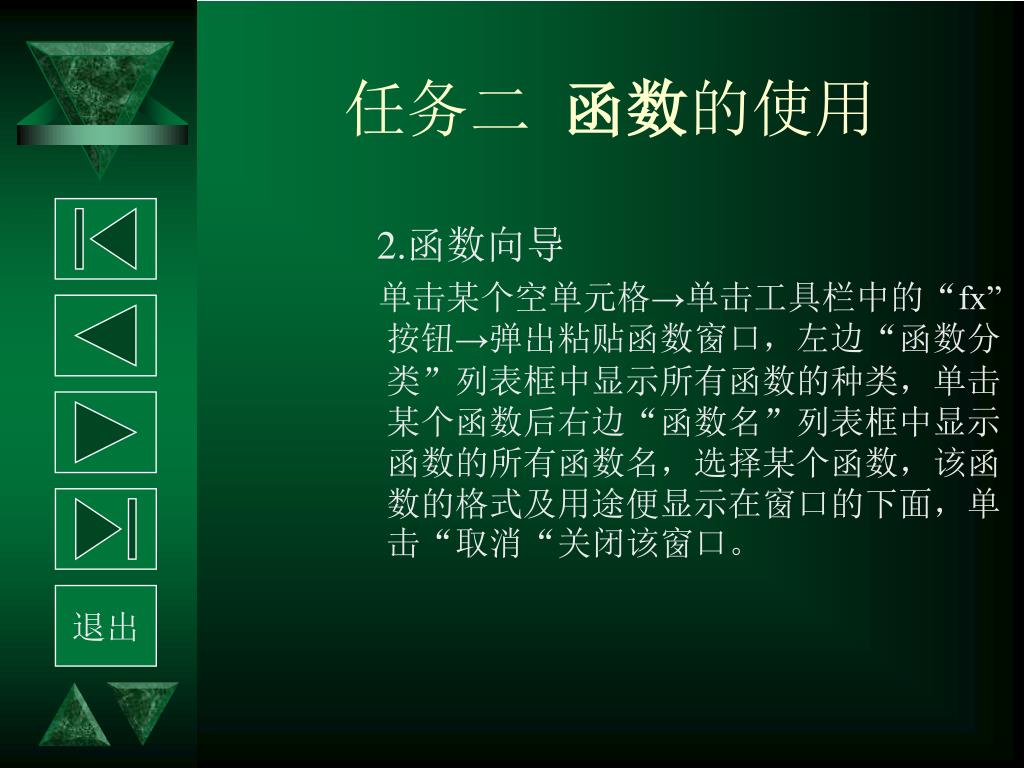 任务二 函数的使用

2.函数向导

单击某个空单元格→单击工具栏中的“fx”按钮→弹出粘贴函数窗口，左边“函数分类”列表框中显示所有函数的种类，单击某个函数后右边“函数名”列表框中显示函数的所有函数名，选择某个函数，该函数的格式及用途便显示在窗口的下面，单击“取消“关闭该窗口。

退出